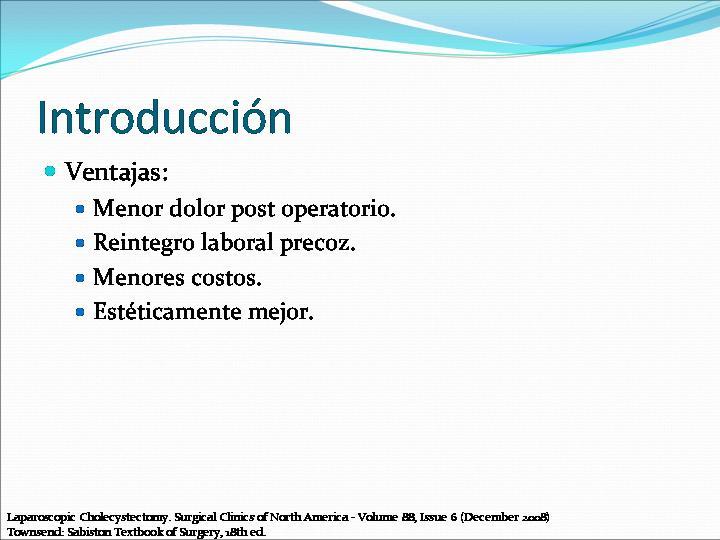 Introducción

Ventajas:

Menor dolor post operatorio.

Reintegro laboral precoz.

Menores costos.

Estéticamente mejor.

Laparoscopic Cholecystectomy. Surgical Clinics of North America - Volume 88, Issue 6 (December 2008)
Townsend: Sabiston Textbook of Surgery, 18th ed.